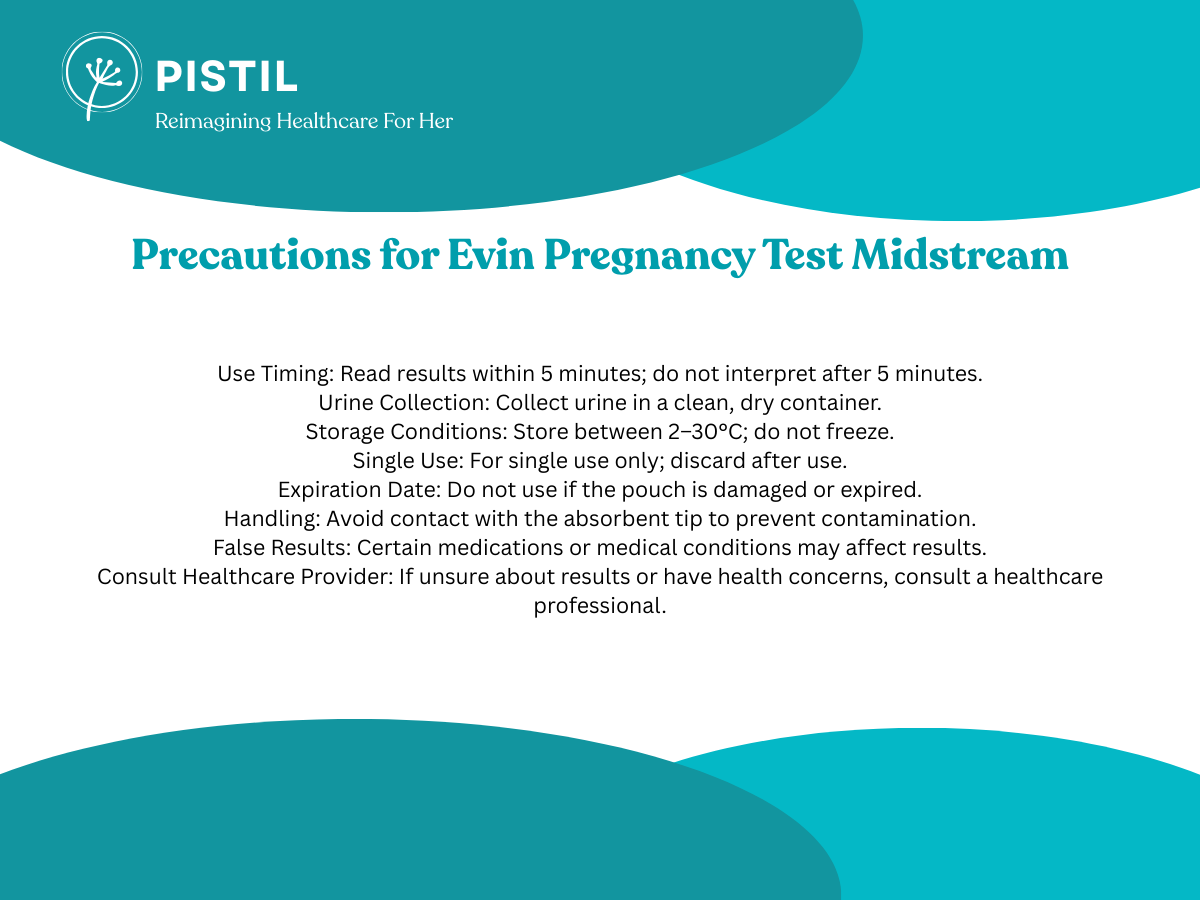 PISTIL
Reimagining Healthcare For Her

Precautions for Evin Pregnancy Test Midstream

Use Timing: Read results within 5 minutes; do not interpret after 5 minutes.
Urine Collection: Collect urine in a clean, dry container.
Storage Conditions: Store between 2–30°C; do not freeze.
Single Use: For single use only; discard after use.
Expiration Date: Do not use if the pouch is damaged or expired.
Handling: Avoid contact with the absorbent tip to prevent contamination.
False Results: Certain medications or medical conditions may affect results.
Consult Healthcare Provider: If unsure about results or have health concerns, consult a healthcare professional.